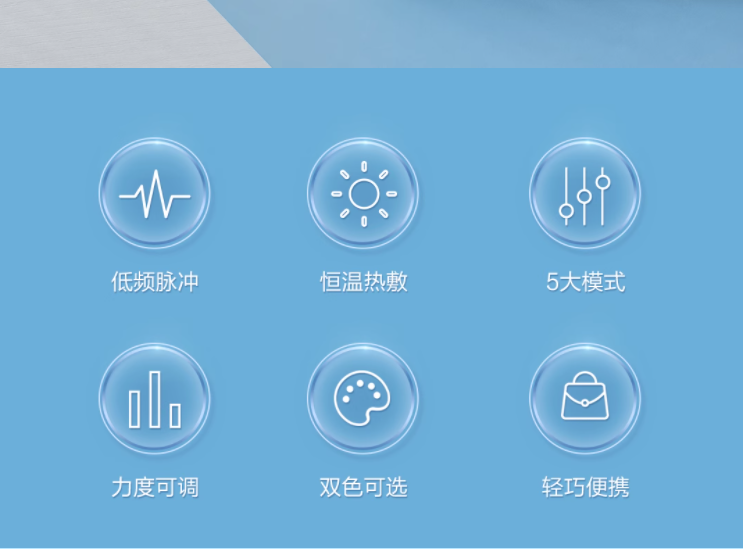 低频脉冲

恒温热敷

5大模式

力度可调

双色可选

轻巧便携